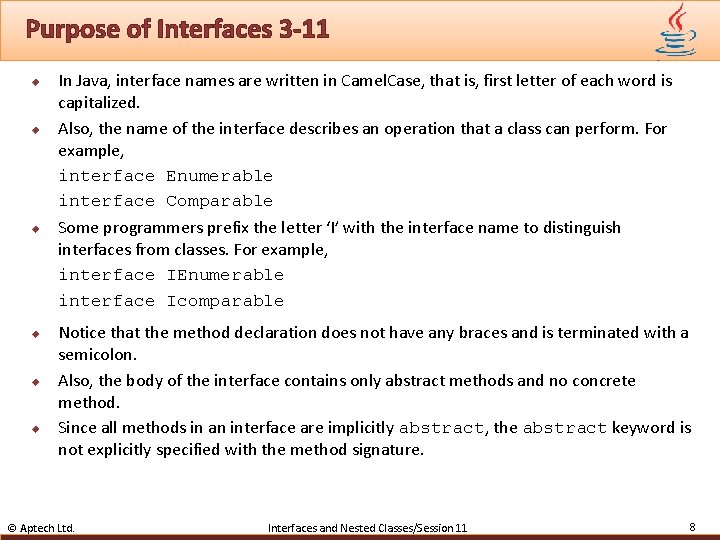 Purpose of Interfaces 3-11

In Java, interface names are written in CamelCase, that is, first letter of each word is capitalized.

Also, the name of the interface describes an operation that a class can perform. For example,

interface Enumerable
interface Comparable

Some programmers prefix the letter 'I' with the interface name to distinguish interfaces from classes. For example,

interface IEnumerable
interface Icomparable

Notice that the method declaration does not have any braces and is terminated with a semicolon.

Also, the body of the interface contains only abstract methods and no concrete method.

Since all methods in an interface are implicitly abstract, the abstract keyword is not explicitly specified with the method signature.

© Aptech Ltd.

Interfaces and Nested Classes/Session 11

8